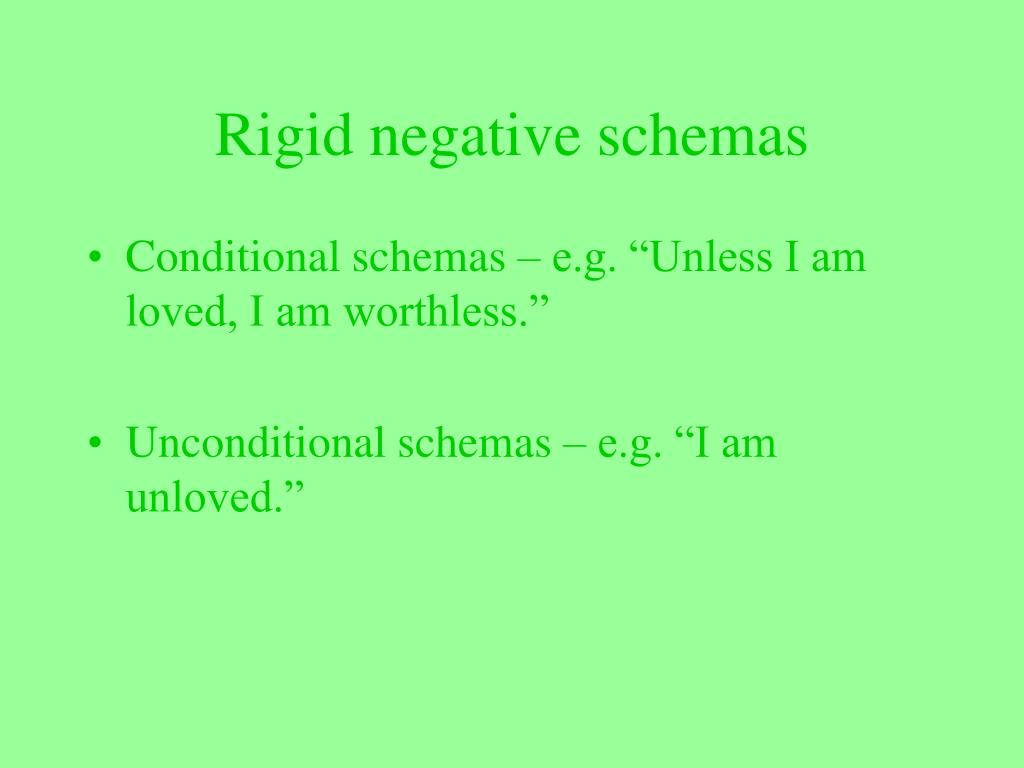 Rigid negative schemas

• Conditional schemas – e.g. “Unless I am loved, I am worthless.”

• Unconditional schemas – e.g. “I am unloved.”